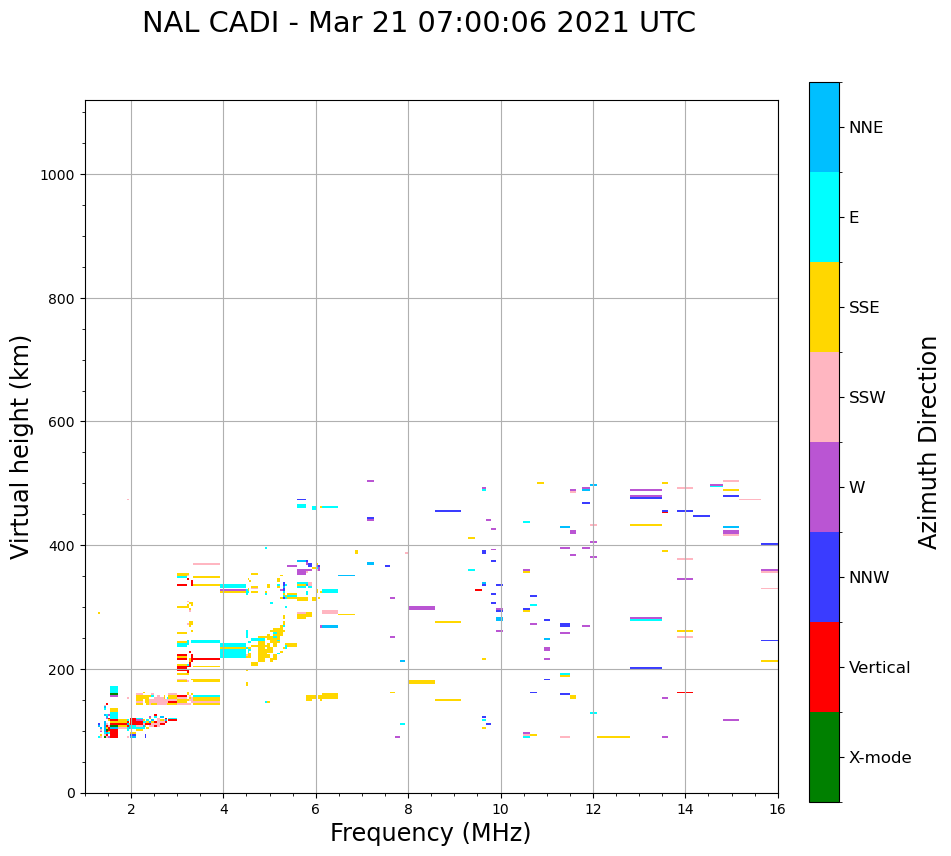 NAL CADI - Mar 21 07:00:06 2021 UTC

Virtual height (km)

1000
800
600
400
200
0

2
4
6
8
10
12
14
16

Frequency (MHz)

NNE
E
SSE
SSW
W
NNW
Vertical
X-mode

Azimuth Direction